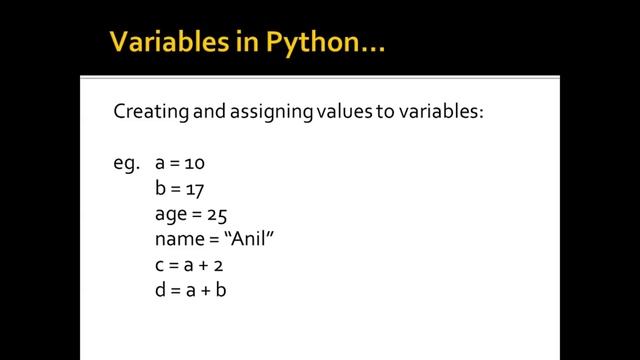 Variables in Python…

Creating and assigning values to variables:

eg. a = 10
b = 17
age = 25
name = "Anil"
c = a + 2
d = a + b